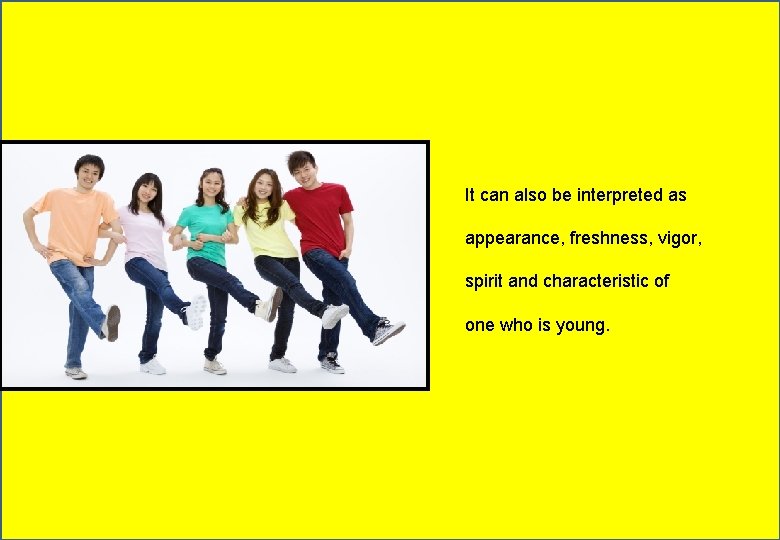 It can also be interpreted as appearance, freshness, vigor, spirit and characteristic of one who is young.